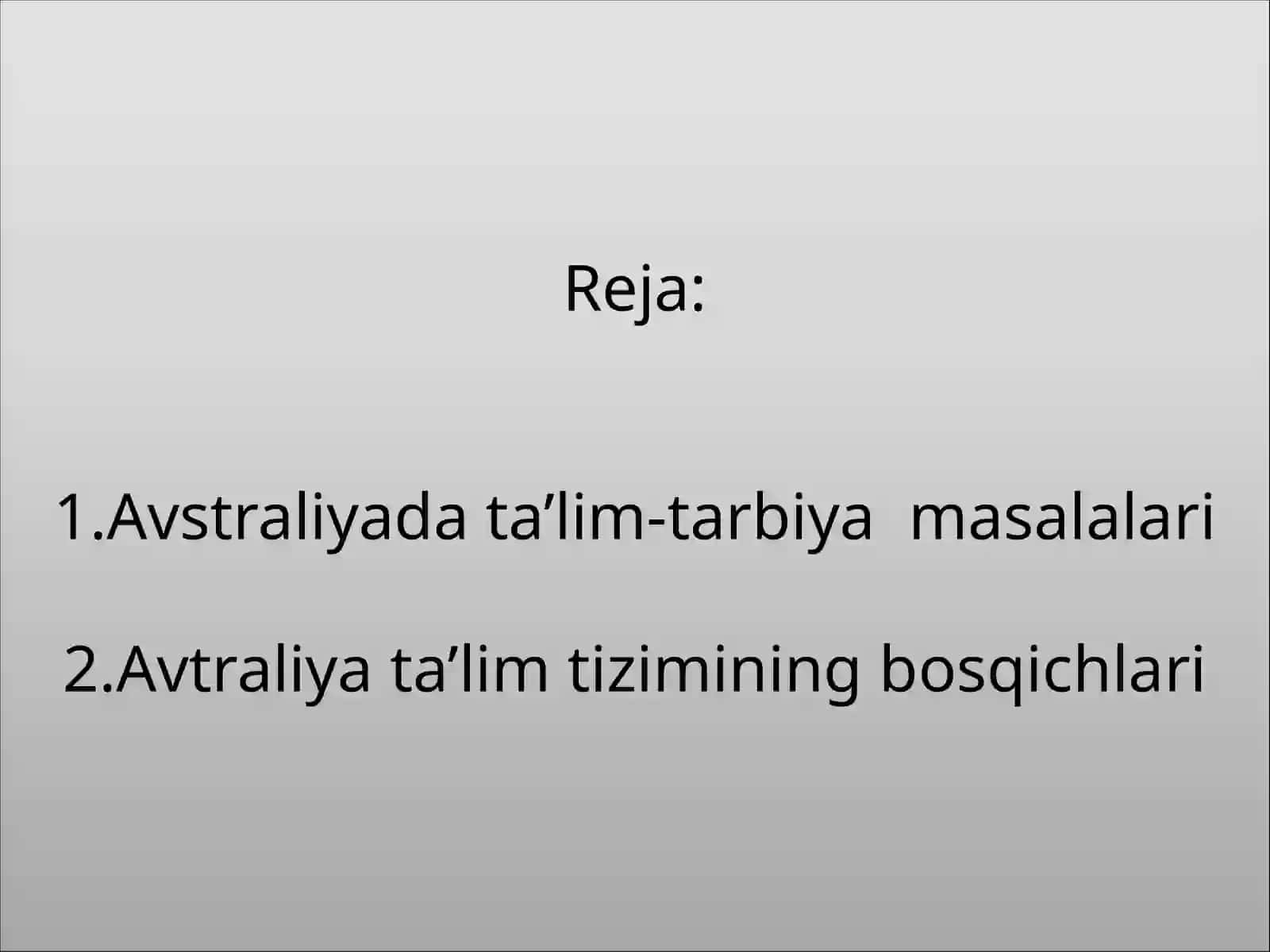 Reja:

1.Avstraliyada ta’lim-tarbiya masalalari

2.Avtraliya ta’lim tizimining bosqichlari